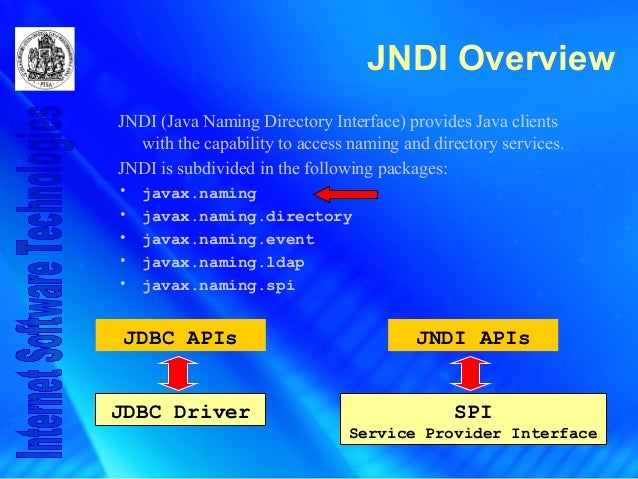 PISA

Internet Software Technologies

JNDI Overview

JNDI (Java Naming Directory Interface) provides Java clients with the capability to access naming and directory services.

JNDI is subdivided in the following packages:

• javax.naming
• javax.naming.directory
• javax.naming.event
• javax.naming.ldap
• javax.naming.spi

JDBC APIs

JDBC Driver

JNDI APIs

SPI
Service Provider Interface